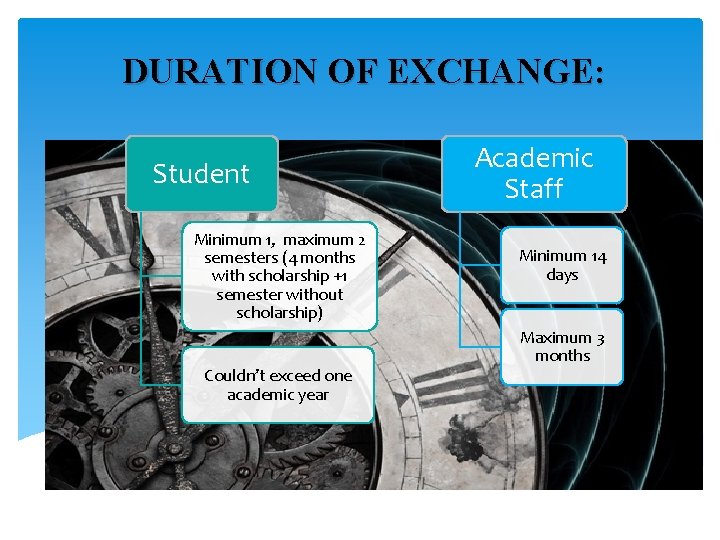 DURATION OF EXCHANGE:

Student

Minimum 1, maximum 2 semesters (4 months with scholarship +1 semester without scholarship)

Couldn't exceed one academic year

Academic Staff

Minimum 14 days

Maximum 3 months